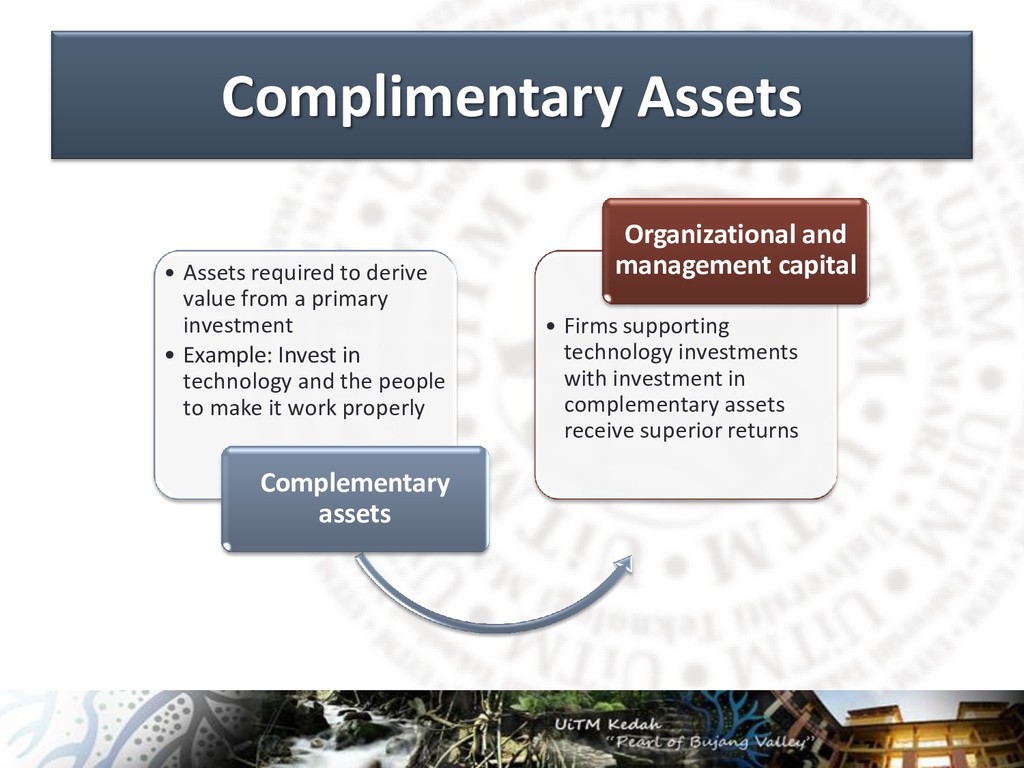 Complimentary Assets

• Assets required to derive value from a primary investment
• Example: Invest in technology and the people to make it work properly

Complementary assets

Organizational and management capital

• Firms supporting technology investments with investment in complementary assets receive superior returns

UiTM Kedah
"Pearl of Bujang Valley"